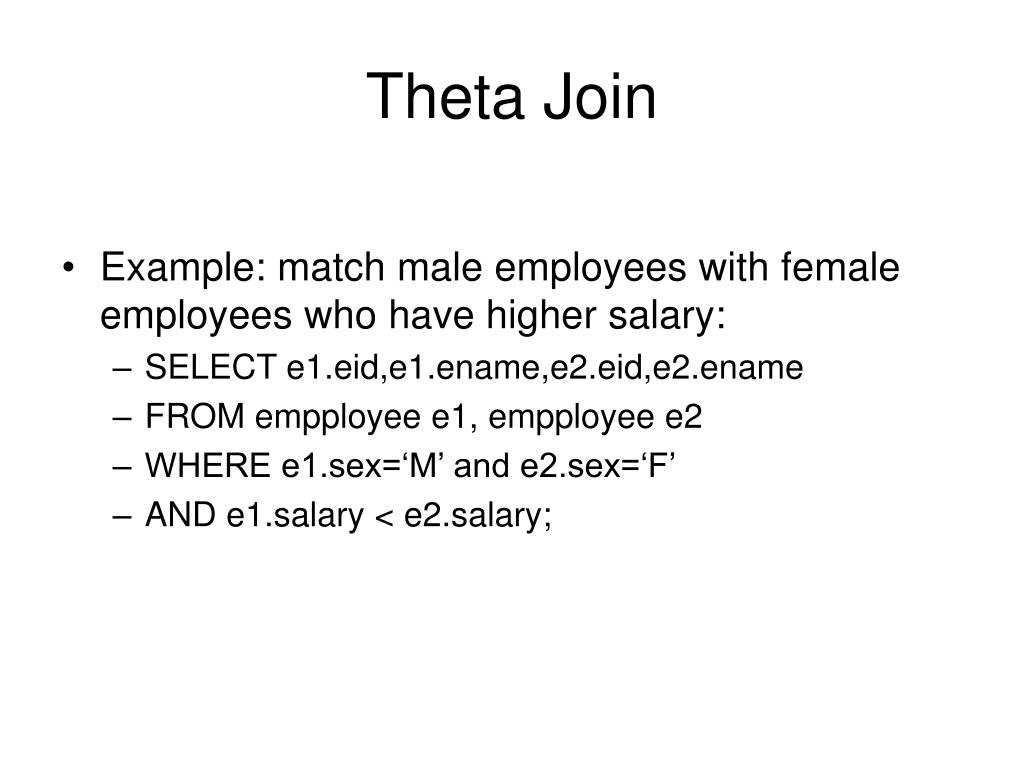 Theta Join

• Example: match male employees with female employees who have higher salary:
– SELECT e1.eid,e1.ename,e2.eid,e2.ename
– FROM empployee e1, empployee e2
– WHERE e1.sex=‘M’ and e2.sex=‘F’
– AND e1.salary < e2.salary;